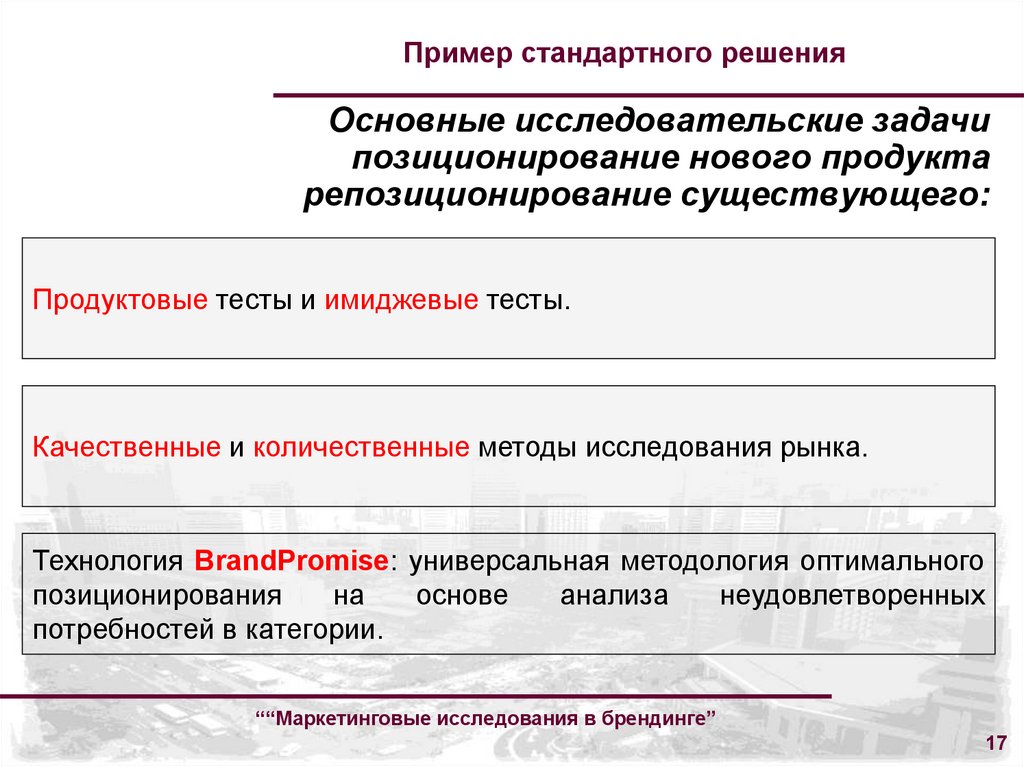 Пример стандартного решения

Основные исследовательские задачи позиционирование нового продукта репозиционирование существующего:

Продуктовые тесты и имиджевые тесты.

Качественные и количественные методы исследования рынка.

Технология BrandPromise: универсальная методология оптимального позиционирования на основе анализа неудовлетворенных потребностей в категории.

““Маркетинговые исследования в брендинге”

17